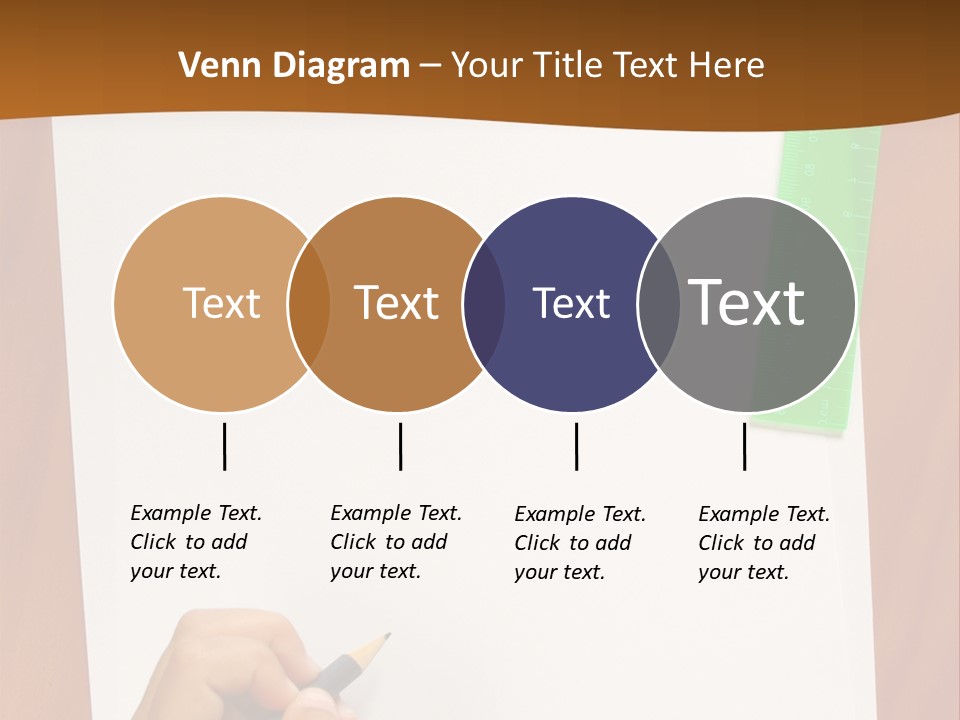 Venn Diagram – Your Title Text Here

Text

Text

Text

Text

Example Text. Click to add your text.

Example Text. Click to add your text.

Example Text. Click to add your text.

Example Text. Click to add your text.